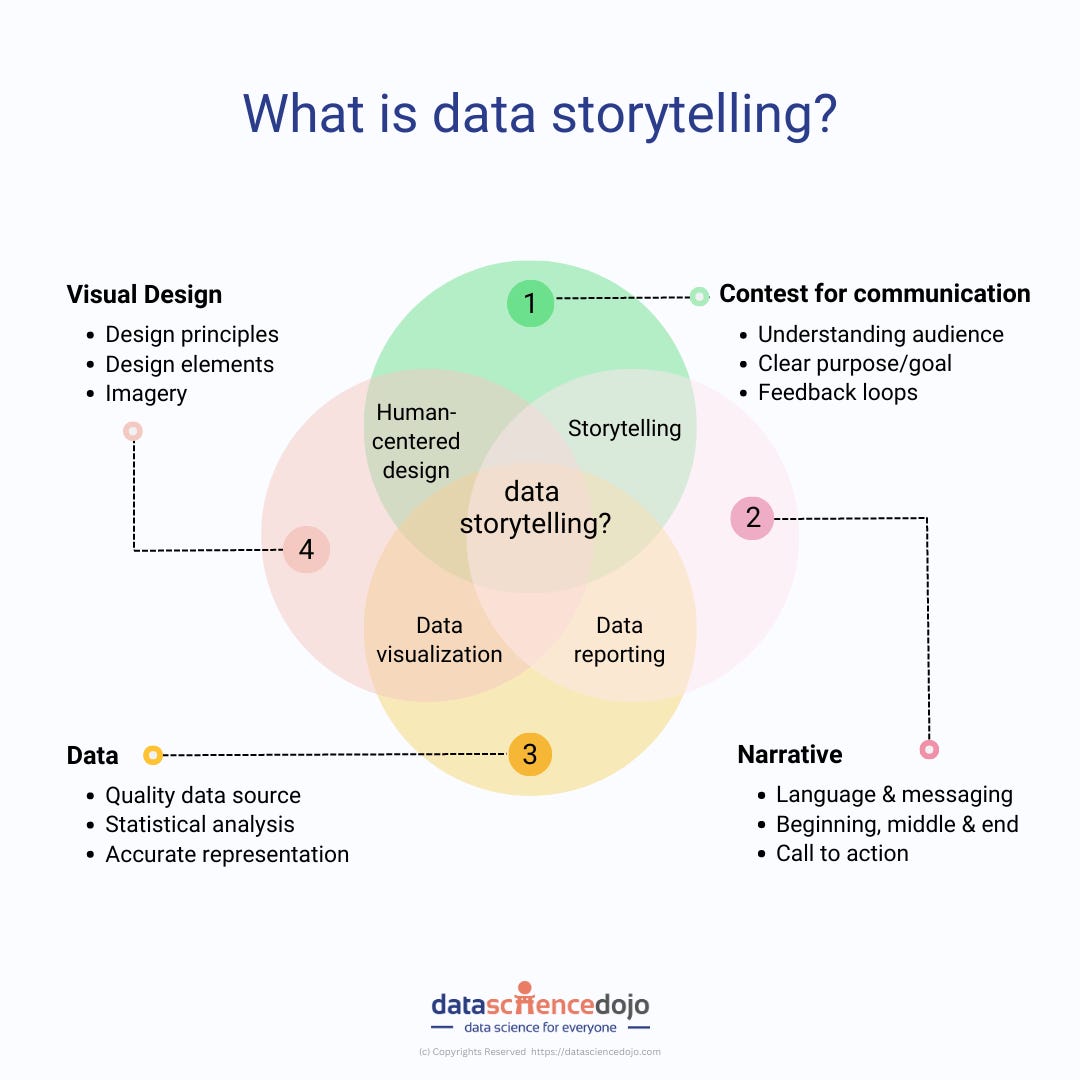 What is data storytelling?

Visual Design
- Design principles
- Design elements
- Imagery

1

Contest for communication
- Understanding audience
- Clear purpose/goal
- Feedback loops

Human-centered design

Storytelling

data storytelling?

2

4

Data visualization

Data reporting

3

Data
- Quality data source
- Statistical analysis
- Accurate representation

Narrative
- Language & messaging
- Beginning, middle & end
- Call to action

datasciencedojo
data science for everyone

(c) Copyrights Reserved https://datasciencedojo.com